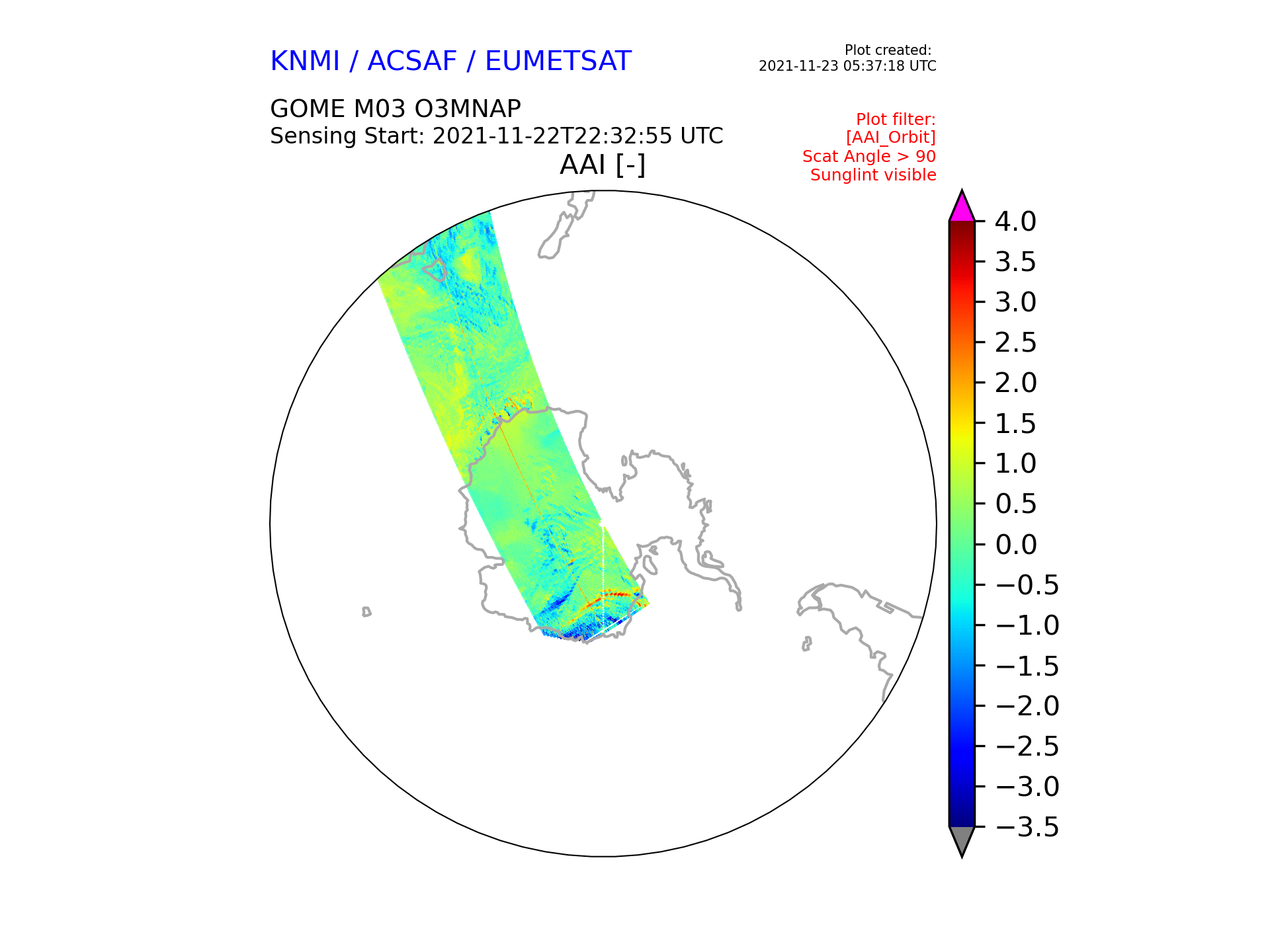 KNMI / ACSAF / EUMETSAT

Plot created:
2021-11-23 05:37:18 UTC

GOME M03 O3MNAP
Sensing Start: 2021-11-22T22:32:55 UTC

Plot filter:
[AAI_Orbit]
Scat Angle > 90
Sunglint visible

AAI [-]

4.0
3.5
3.0
2.5
2.0
1.5
1.0
0.5
0.0
−0.5
−1.0
−1.5
−2.0
−2.5
−3.0
−3.5